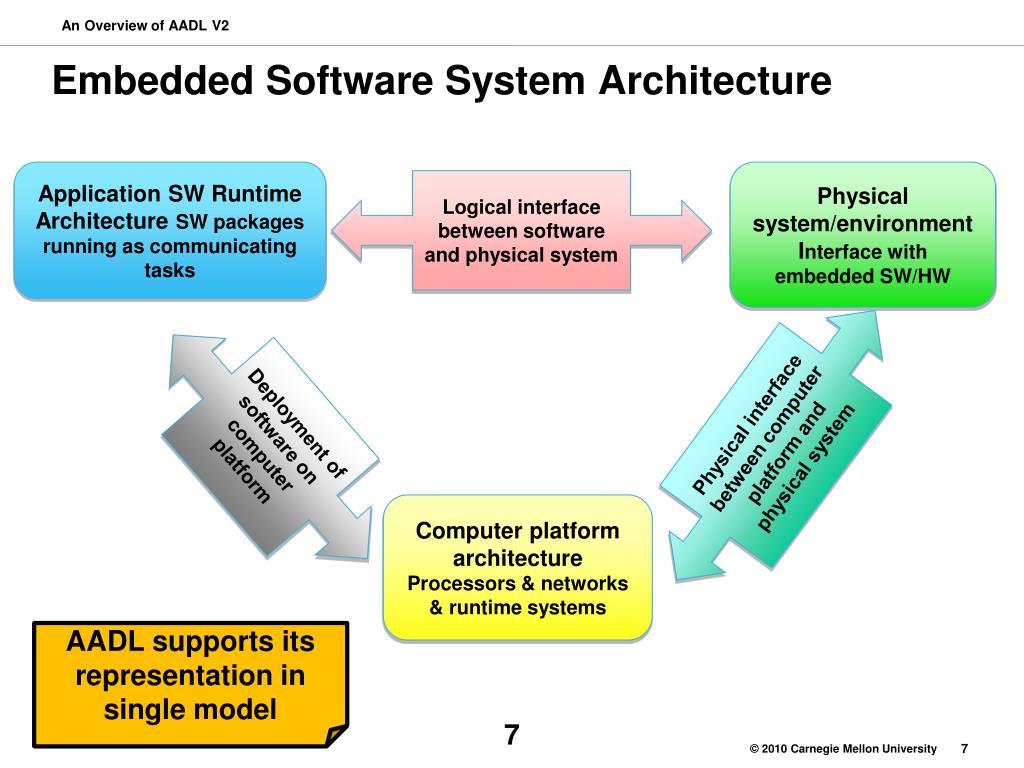 An Overview of AADL V2

Embedded Software System Architecture

Application SW Runtime Architecture SW packages running as communicating tasks

Logical interface between software and physical system

Physical system/environment Interface with embedded SW/HW

Deployment of software on computer platform

Physical interface between computer platform and physical system

Computer platform architecture Processors & networks & runtime systems

AADL supports its representation in single model

7

© 2010 Carnegie Mellon University 7